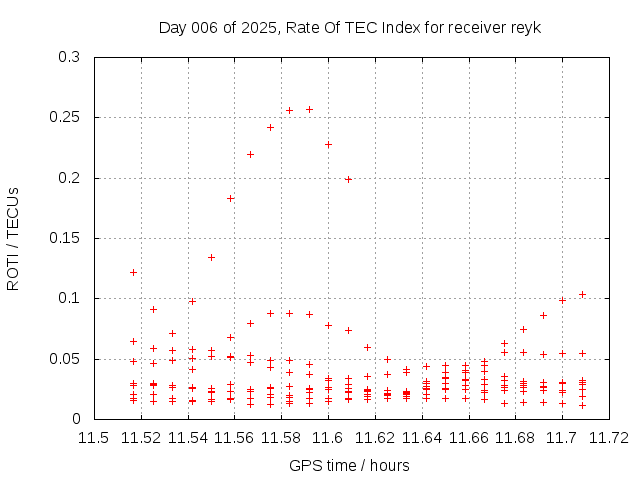 Day 006 of 2025, Rate Of TEC Index for receiver reyk

ROTI / TECUs

0.3
0.25
0.2
0.15
0.1
0.05
0

11.5 11.52 11.54 11.56 11.58 11.6 11.62 11.64 11.66 11.68 11.7 11.72

GPS time / hours